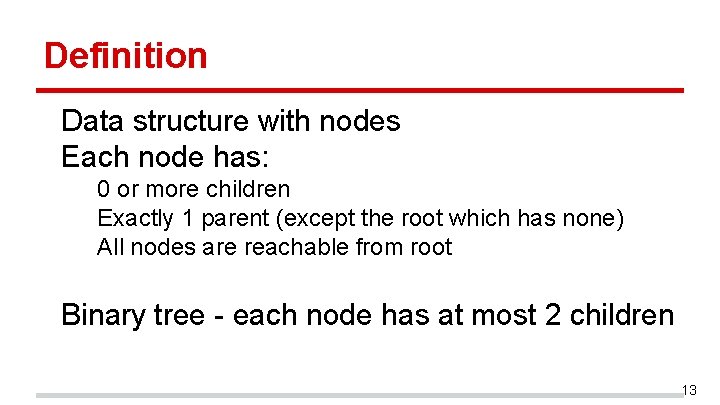 Definition

Data structure with nodes
Each node has:
0 or more children
Exactly 1 parent (except the root which has none)
All nodes are reachable from root

Binary tree - each node has at most 2 children

13